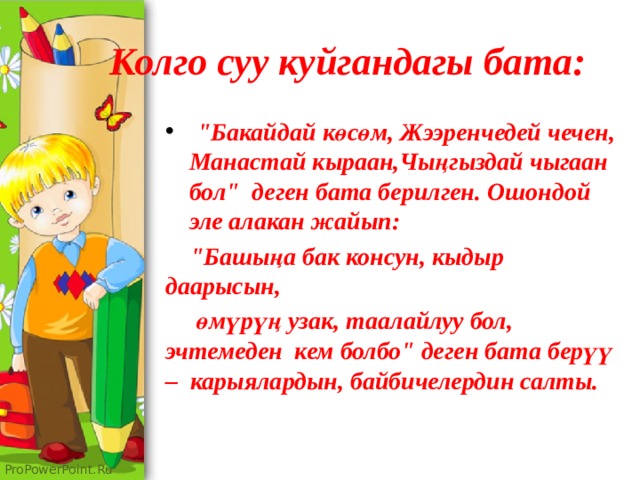 Колго суу куйгандагы бата:

• "Бакайдай көсөм, Жээренчедей чечен, Манастай кыраан,Чыңгыздай чыгаан бол" деген бата берилген. Ошондой эле алакан жайып:

"Башыңа бак консун, кыдыр даарысын,

өмүрүң узак, таалайлуу бол, эчтемеден кем болбо" деген бата берүү – карыялардын, байбичелердин салты.

ProPowerPoint.Ru